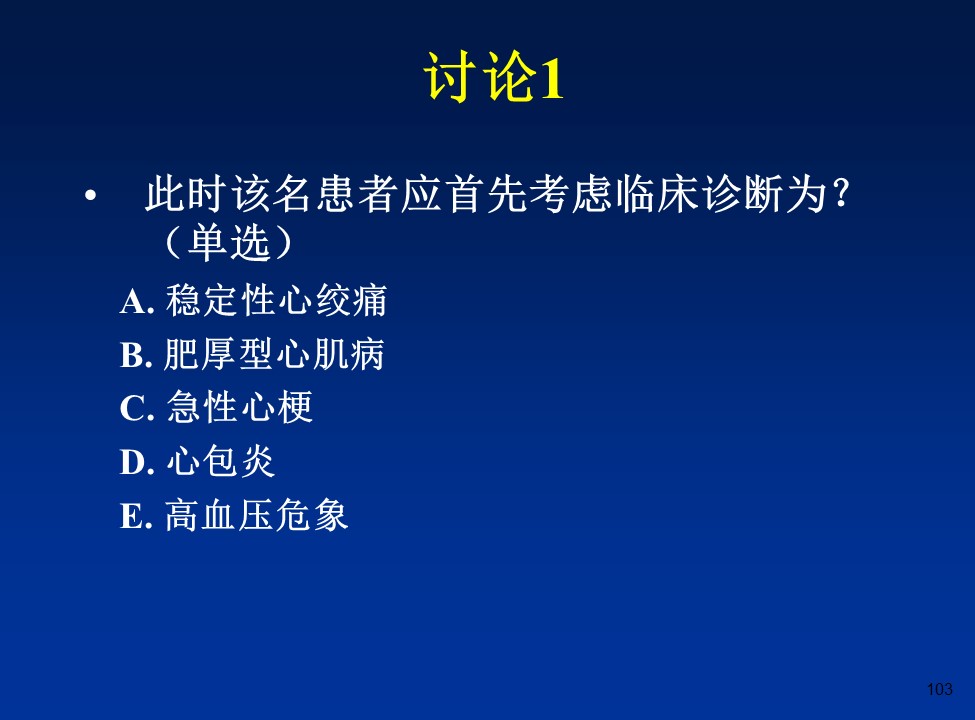 讨论1

• 此时该名患者应首先考虑临床诊断为？（单选）

A. 稳定性心绞痛
B. 肥厚型心肌病
C. 急性心梗
D. 心包炎
E. 高血压危象

103